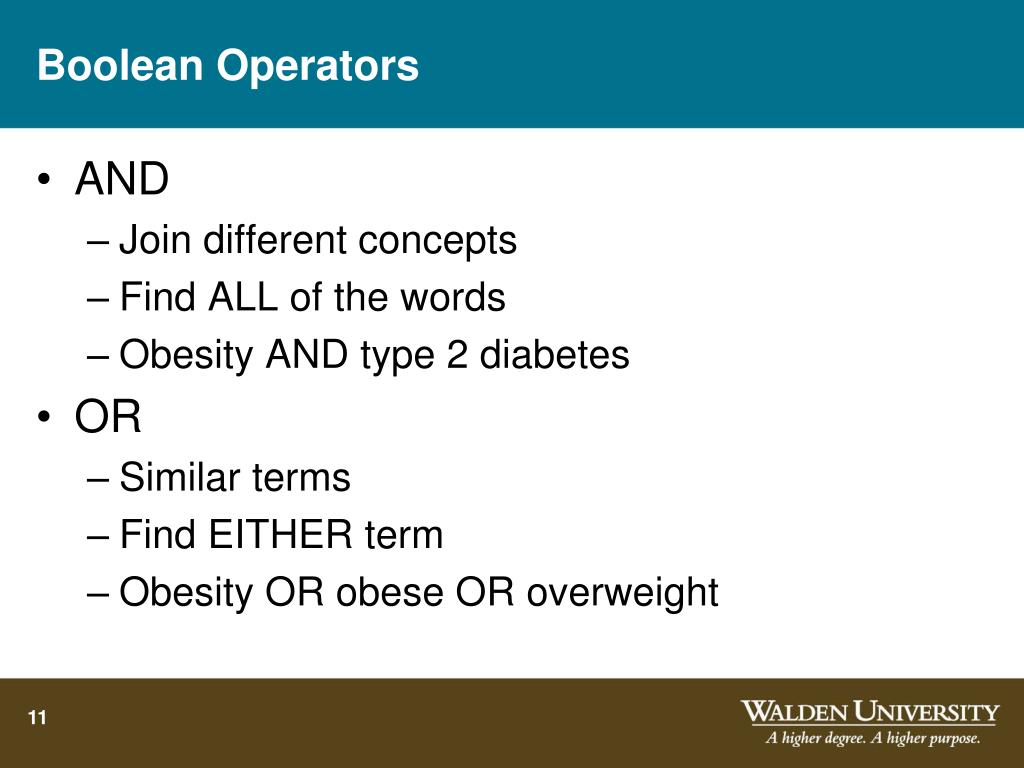 Boolean Operators

• AND
– Join different concepts
– Find ALL of the words
– Obesity AND type 2 diabetes
• OR
– Similar terms
– Find EITHER term
– Obesity OR obese OR overweight

11

WALDEN UNIVERSITY
A higher degree. A higher purpose.